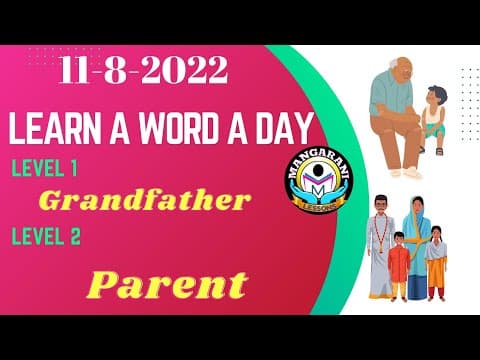 11-8-2022

LEARN A WORD A DAY

LEVEL 1

Grandfather

LEVEL 2

Parent

MANGARANI
M
LESSONS